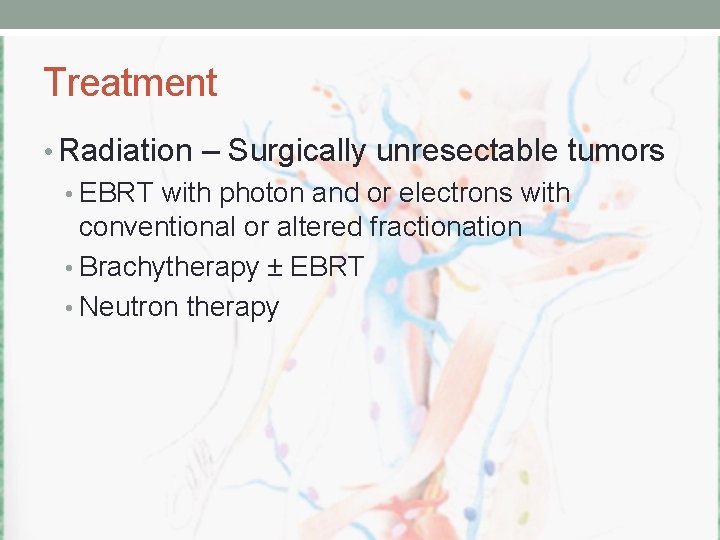 Treatment

• Radiation – Surgically unresectable tumors
• EBRT with photon and or electrons with conventional or altered fractionation
• Brachytherapy ± EBRT
• Neutron therapy